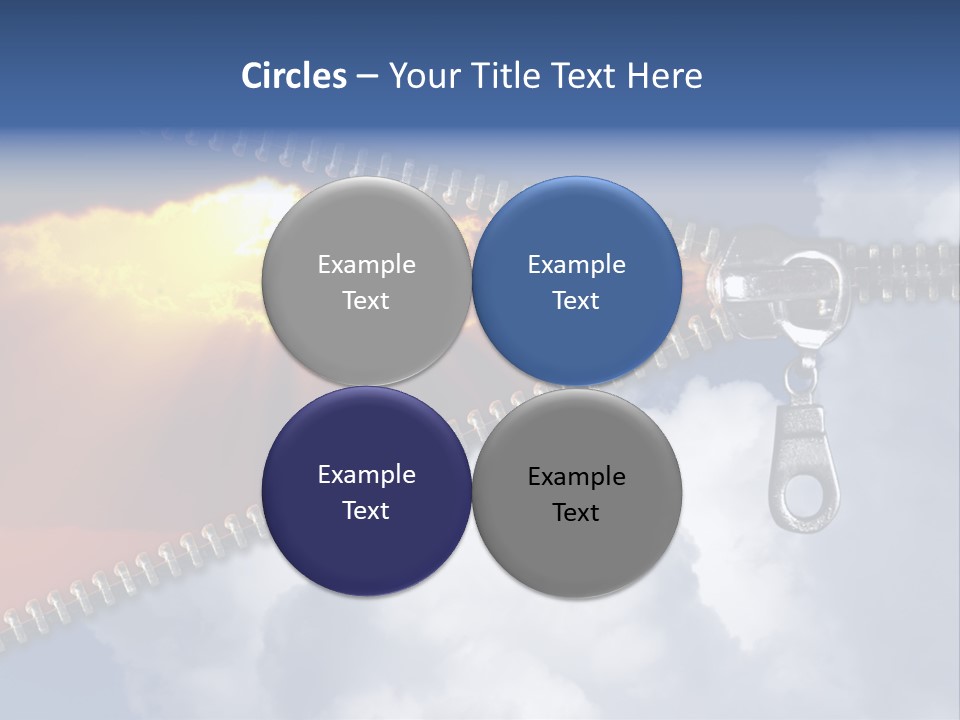 Circles – Your Title Text Here

Example Text

Example Text

Example Text

Example Text